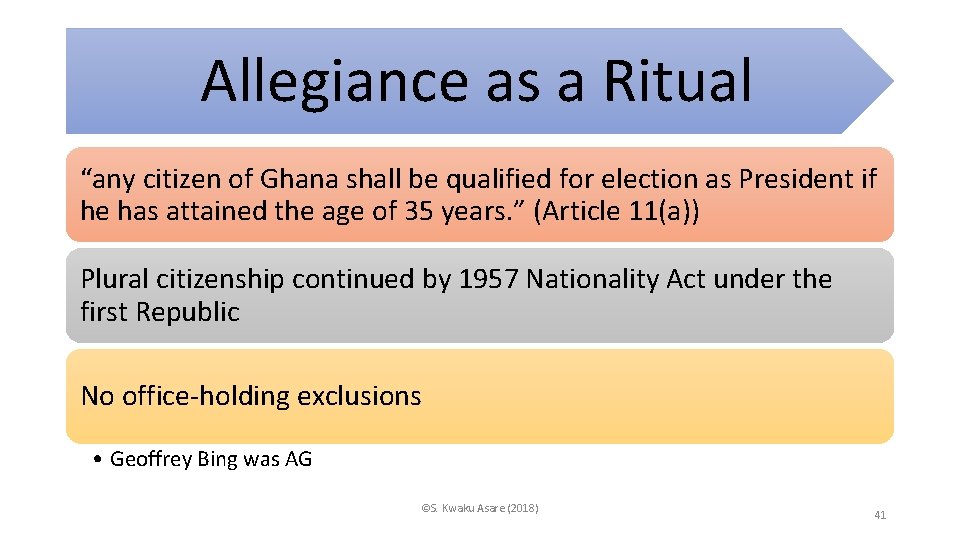 Allegiance as a Ritual

"any citizen of Ghana shall be qualified for election as President if he has attained the age of 35 years." (Article 11(a))

Plural citizenship continued by 1957 Nationality Act under the first Republic

No office-holding exclusions

• Geoffrey Bing was AG

©S. Kwaku Asare (2018)

41